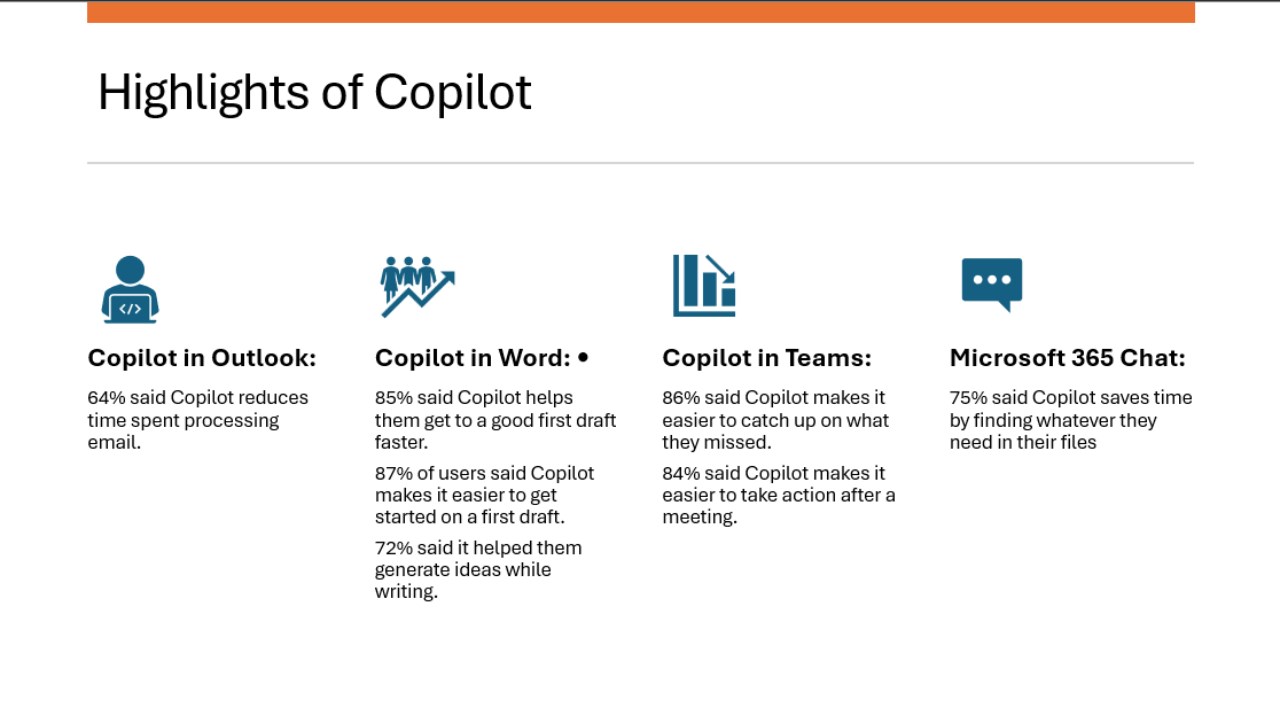 Highlights of Copilot

Copilot in Outlook:

64% said Copilot reduces time spent processing email.

Copilot in Word: •

85% said Copilot helps them get to a good first draft faster.

87% of users said Copilot makes it easier to get started on a first draft.

72% said it helped them generate ideas while writing.

Copilot in Teams:

86% said Copilot makes it easier to catch up on what they missed.

84% said Copilot makes it easier to take action after a meeting.

Microsoft 365 Chat:

75% said Copilot saves time by finding whatever they need in their files